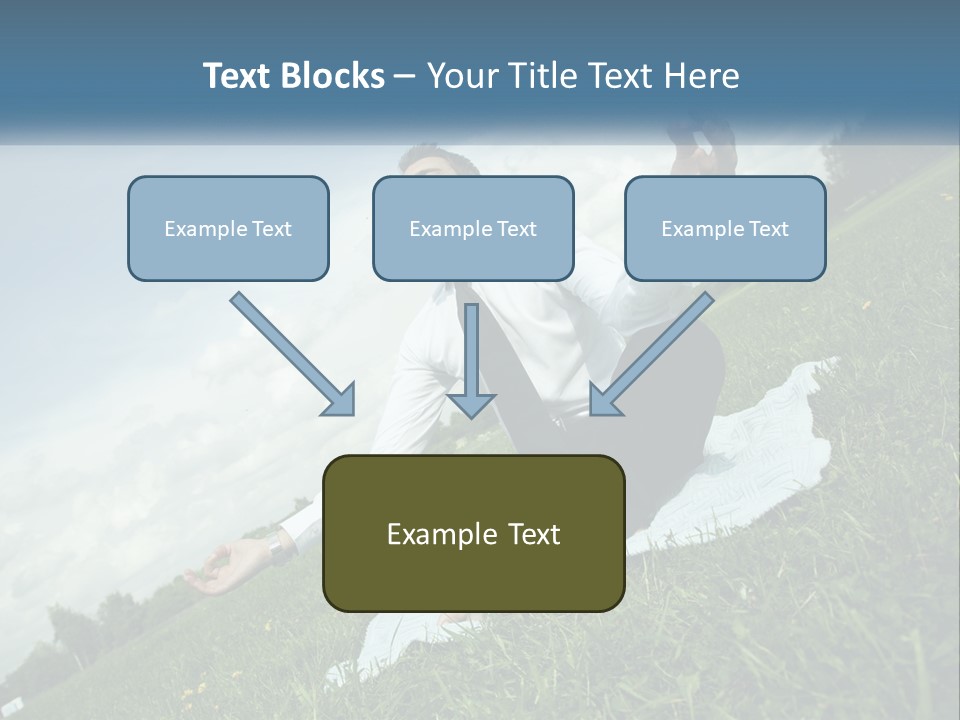 Text Blocks – Your Title Text Here

Example Text

Example Text

Example Text

Example Text